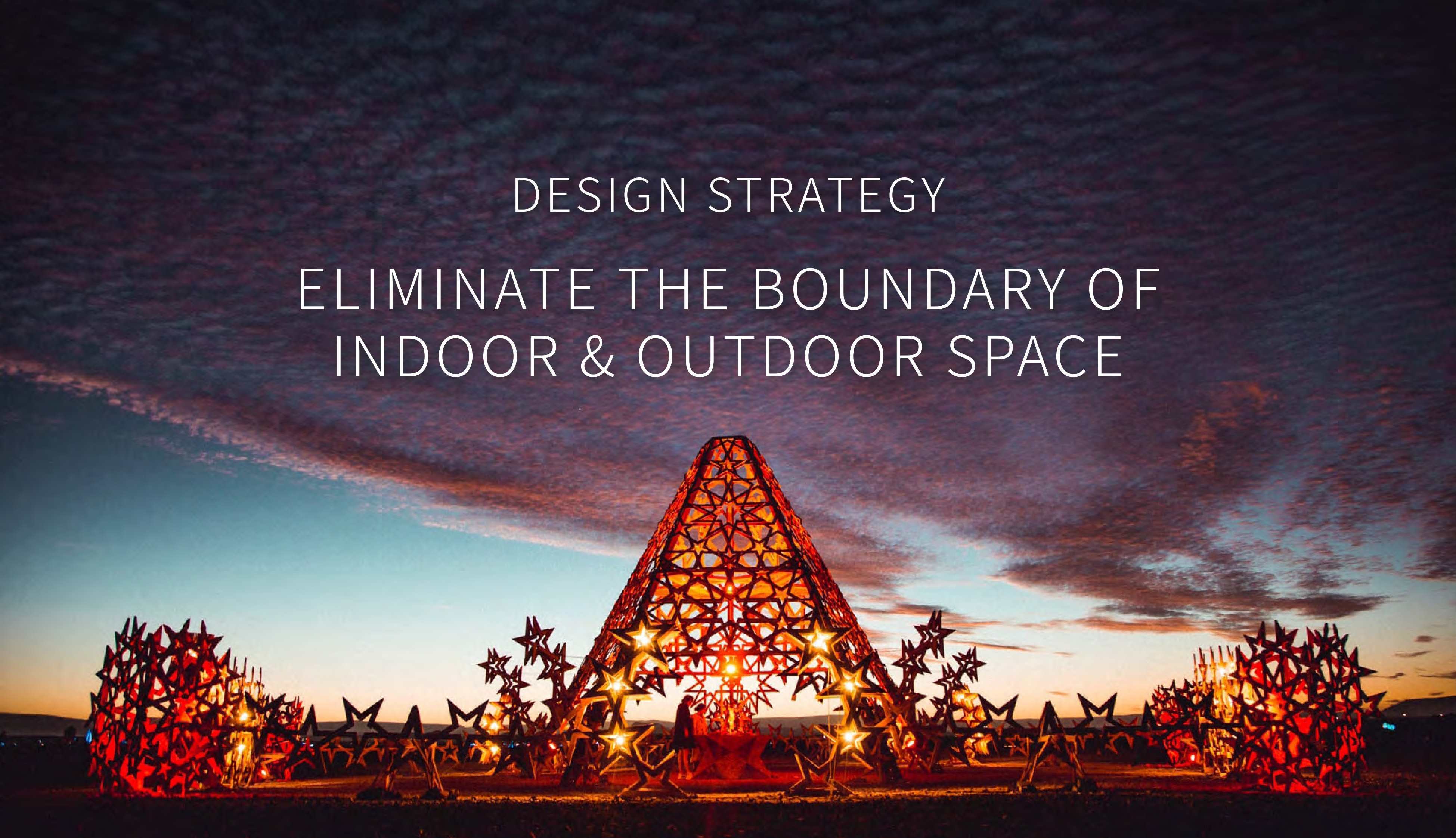 DESIGN STRATEGY

ELIMINATE THE BOUNDARY OF INDOOR & OUTDOOR SPACE